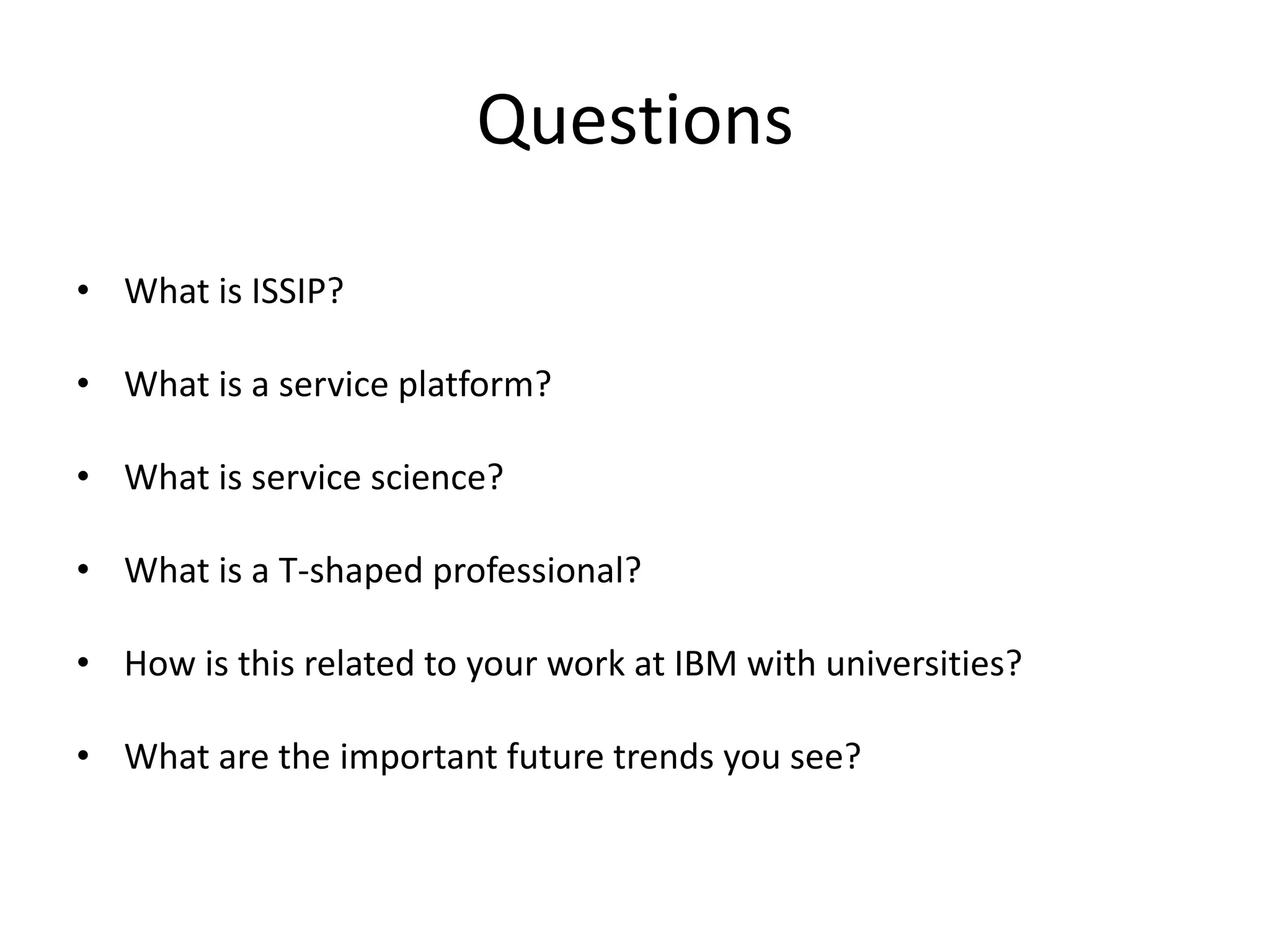 Questions

• What is ISSIP?

• What is a service platform?

• What is service science?

• What is a T-shaped professional?

• How is this related to your work at IBM with universities?

• What are the important future trends you see?